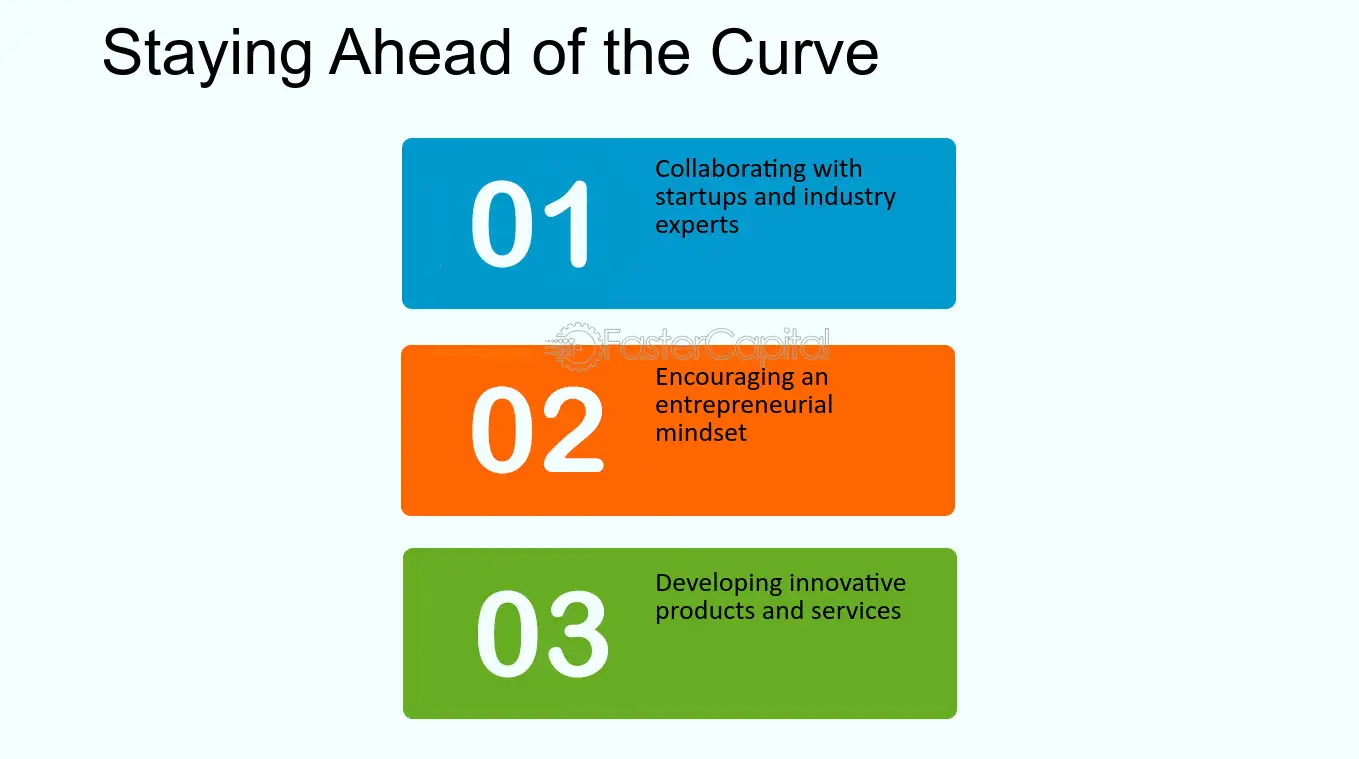 Staying Ahead of the Curve

01

Collaborating with startups and industry experts

02

Encouraging an entrepreneurial mindset

03

Developing innovative products and services

FasterCapital